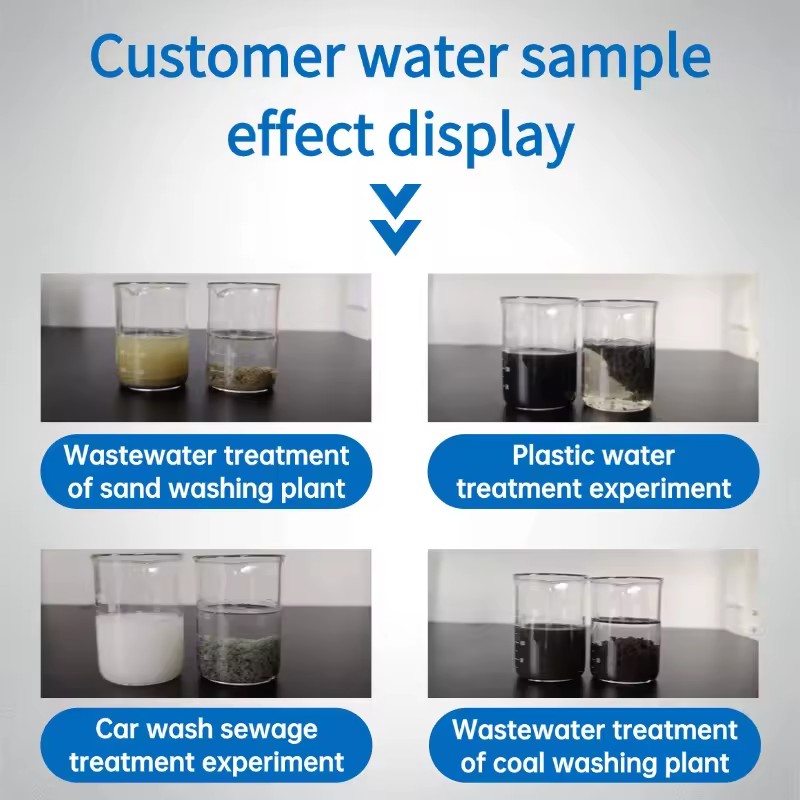 Customer water sample effect display

Wastewater treatment of sand washing plant

Plastic water treatment experiment

Car wash sewage treatment experiment

Wastewater treatment of coal washing plant